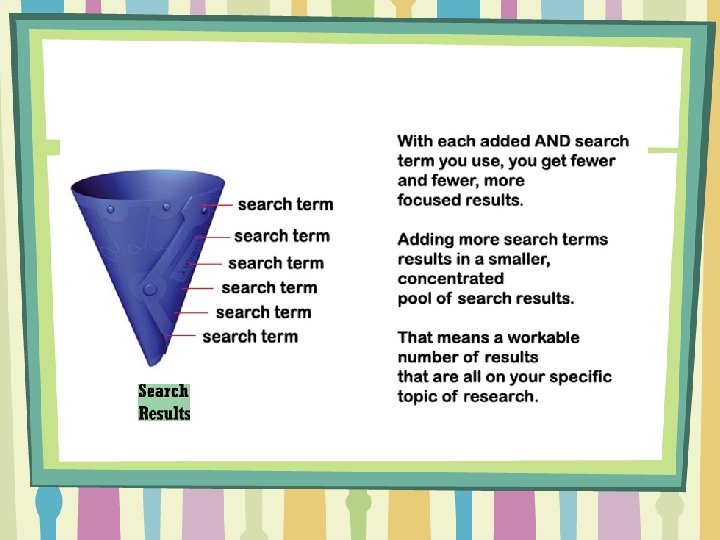 search term
search term
search term
search term
search term
search term

Search Results

With each added AND search term you use, you get fewer and fewer, more focused results.

Adding more search terms results in a smaller, concentrated pool of search results.

That means a workable number of results that are all on your specific topic of research.